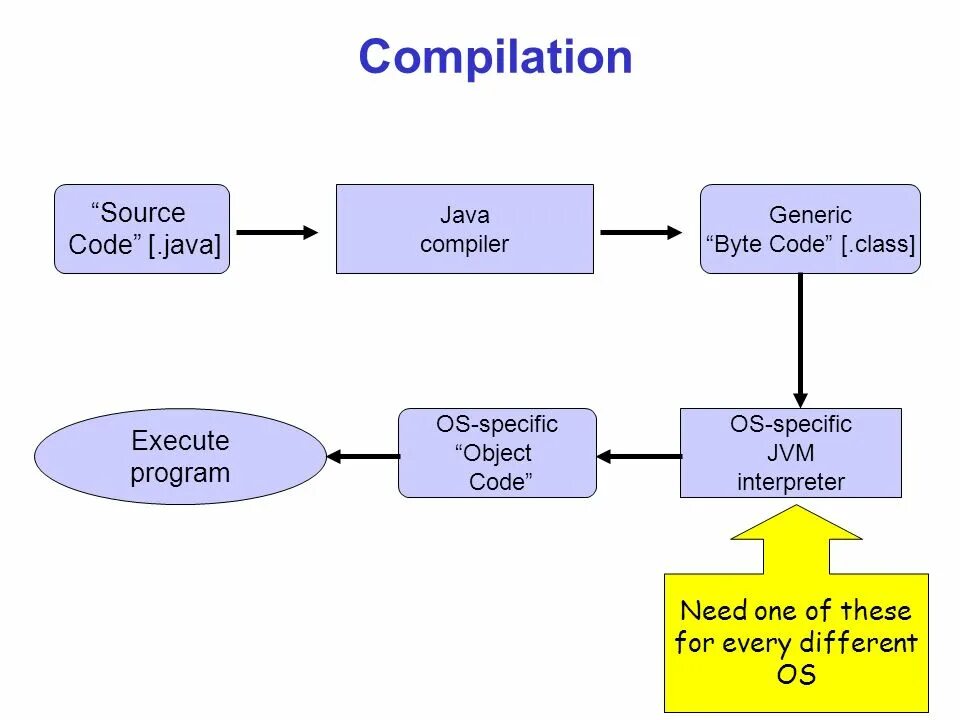 Compilation

“Source Code” [.java]

Java compiler

Generic “Byte Code” [.class]

OS-specific JVM interpreter

OS-specific “Object Code”

Execute program

Need one of these for every different OS